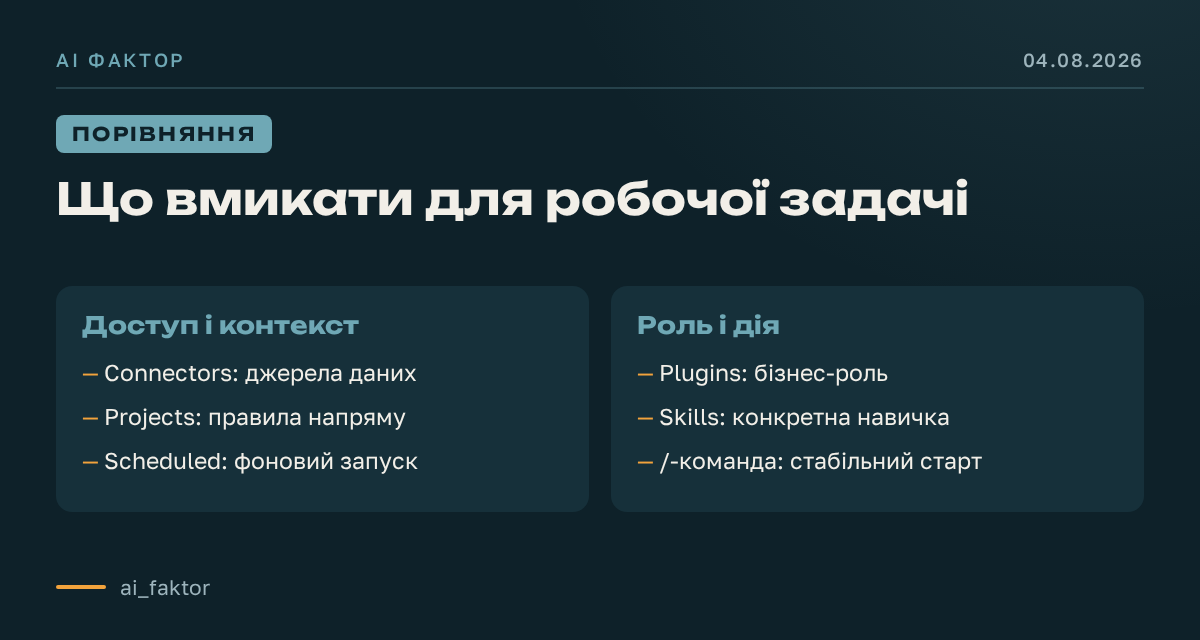 AI ФАКТОР

04.08.2026

ПОРІВНЯННЯ

Що вмикати для робочої задачі

Доступ і контекст

— Connectors: джерела даних

— Projects: правила напряму

— Scheduled: фоновий запуск

Роль і дія

— Plugins: бізнес-роль

— Skills: конкретна навичка

— /-команда: стабільний старт

ai_faktor